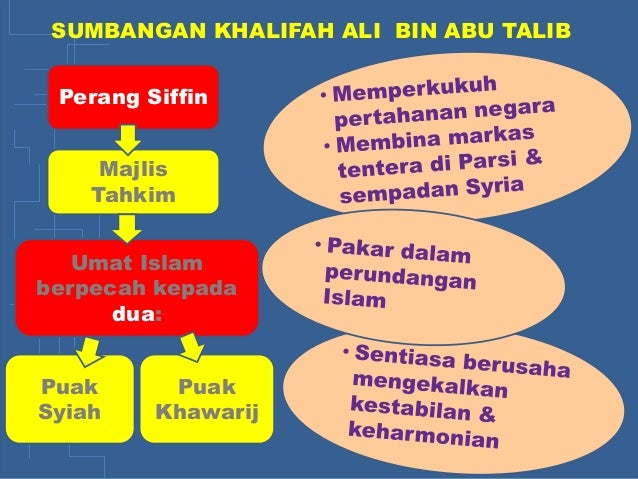 SUMBANGAN KHALIFAH ALI BIN ABU TALIB

Perang Siffin

Majlis Tahkim

Umat Islam berpecah kepada dua:

Puak Syiah

Puak Khawarij

• Memperkukuh pertahanan negara
• Membina markas tentera di Parsi & sempadan Syria

• Pakar dalam perundangan Islam

• Sentiasa berusaha mengekalkan kestabilan & keharmonian